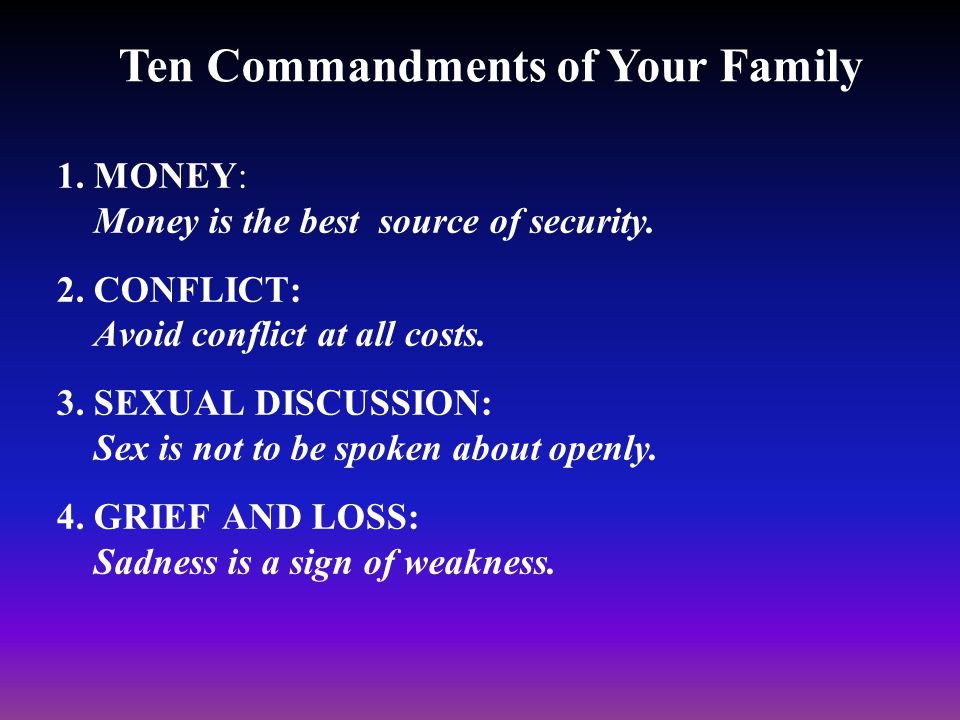 Ten Commandments of Your Family

1. MONEY:
Money is the best source of security.

2. CONFLICT:
Avoid conflict at all costs.

3. SEXUAL DISCUSSION:
Sex is not to be spoken about openly.

4. GRIEF AND LOSS:
Sadness is a sign of weakness.